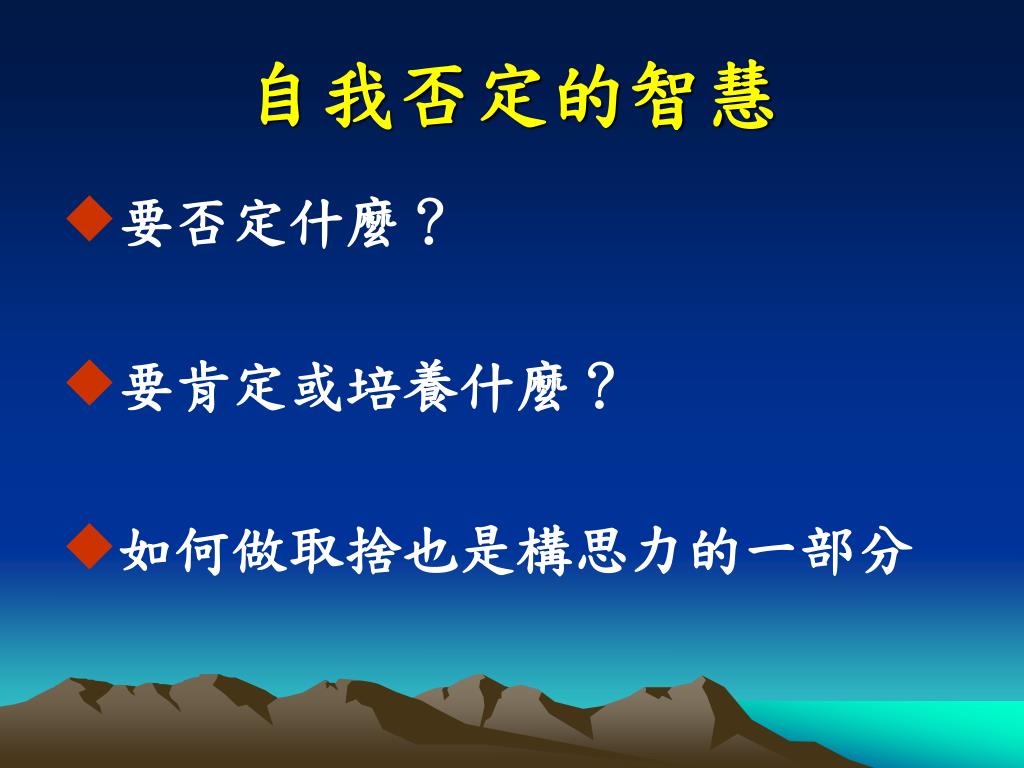 自我否定的智慧

◆要否定什麼？

◆要肯定或培養什麼？

◆如何做取捨也是構思力的一部分